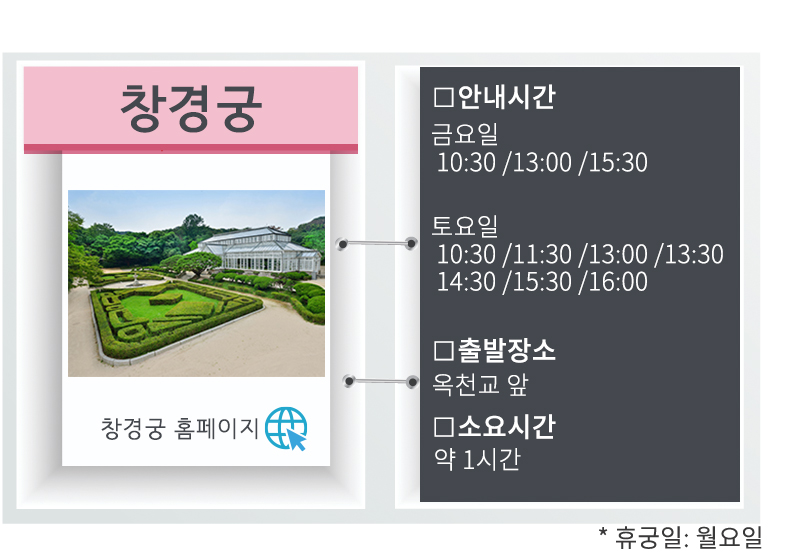 창경궁

창경궁 홈페이지

□안내시간

금요일
10:30 /13:00 /15:30

토요일
10:30 /11:30 /13:00 /13:30
14:30 /15:30 /16:00

□출발장소

옥천교 앞

□소요시간

약 1시간

* 휴궁일: 월요일